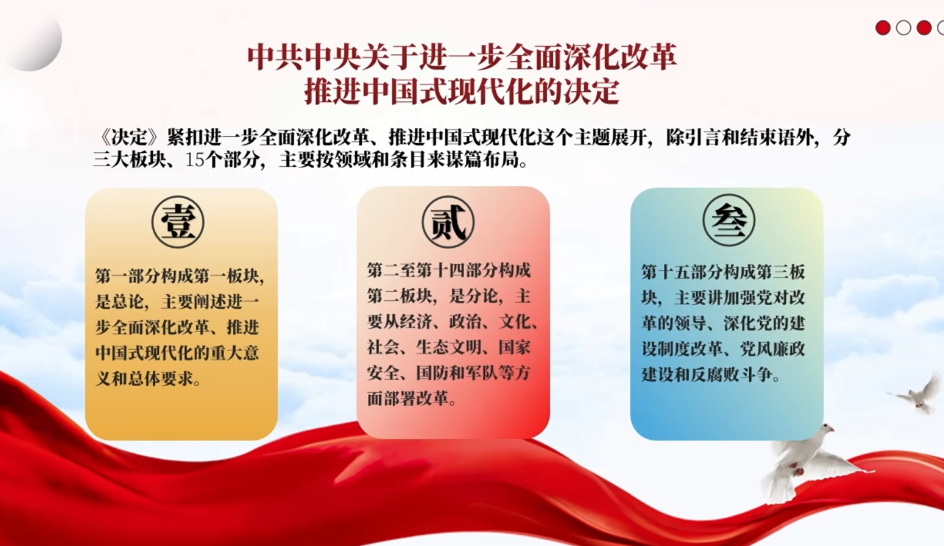 中共中央关于进一步全面深化改革
推进中国式现代化的决定

《决定》紧扣进一步全面深化改革、推进中国式现代化这个主题展开，除引言和结束语外，分三大板块、15个部分，主要按领域和条目来谋篇布局。

壹

第一部分构成第一板块，是总论，主要阐述进一步全面深化改革、推进中国式现代化的重大意义和总体要求。

贰

第二至第十四部分构成第二板块，是分论，主要从经济、政治、文化、社会、生态文明、国家安全、国防和军队等方面部署改革。

叁

第十五部分构成第三板块，主要讲加强党对改革的领导、深化党的建设制度改革、党风廉政建设和反腐败斗争。